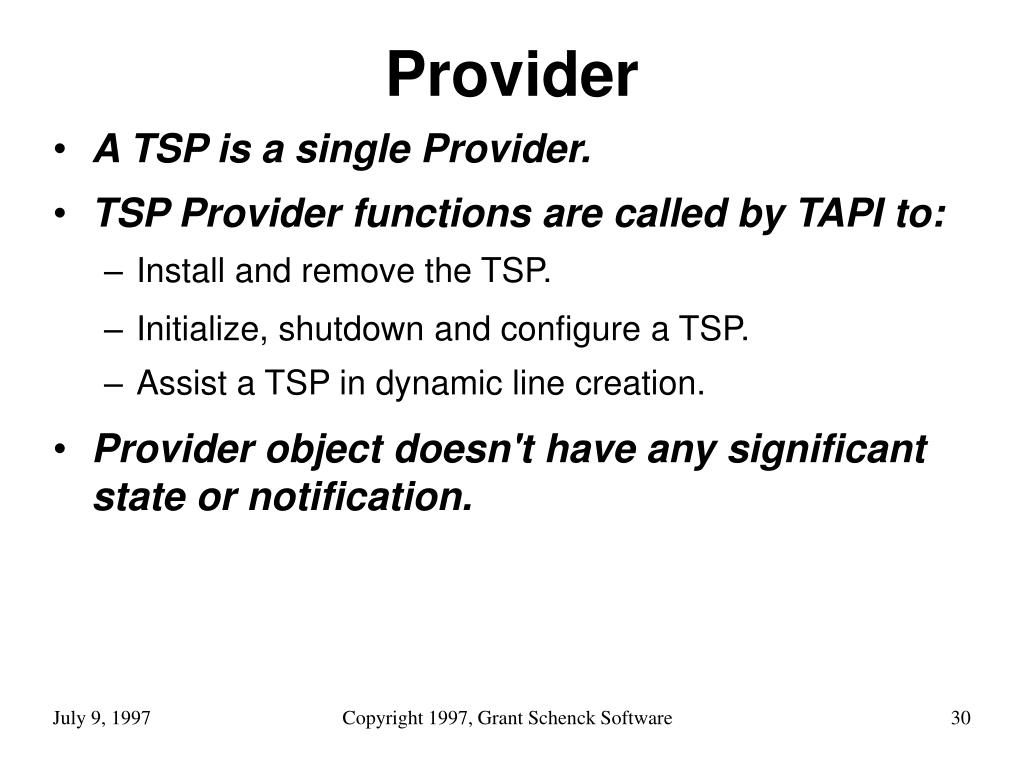 Provider

• A TSP is a single Provider.
• TSP Provider functions are called by TAPI to:
– Install and remove the TSP.
– Initialize, shutdown and configure a TSP.
– Assist a TSP in dynamic line creation.
• Provider object doesn't have any significant state or notification.

July 9, 1997

Copyright 1997, Grant Schenck Software

30